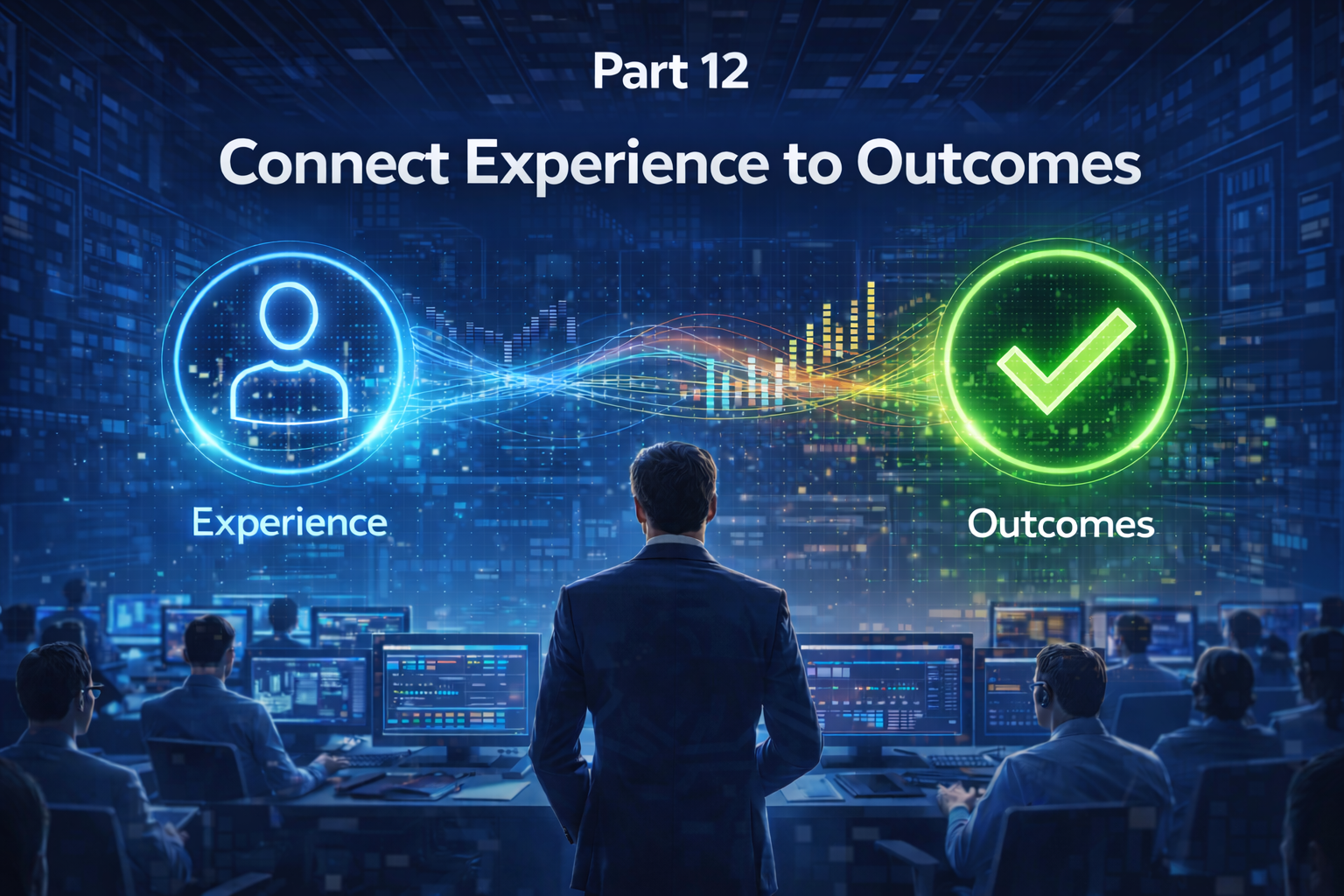 Part 12

Connect Experience to Outcomes

Experience

Outcomes